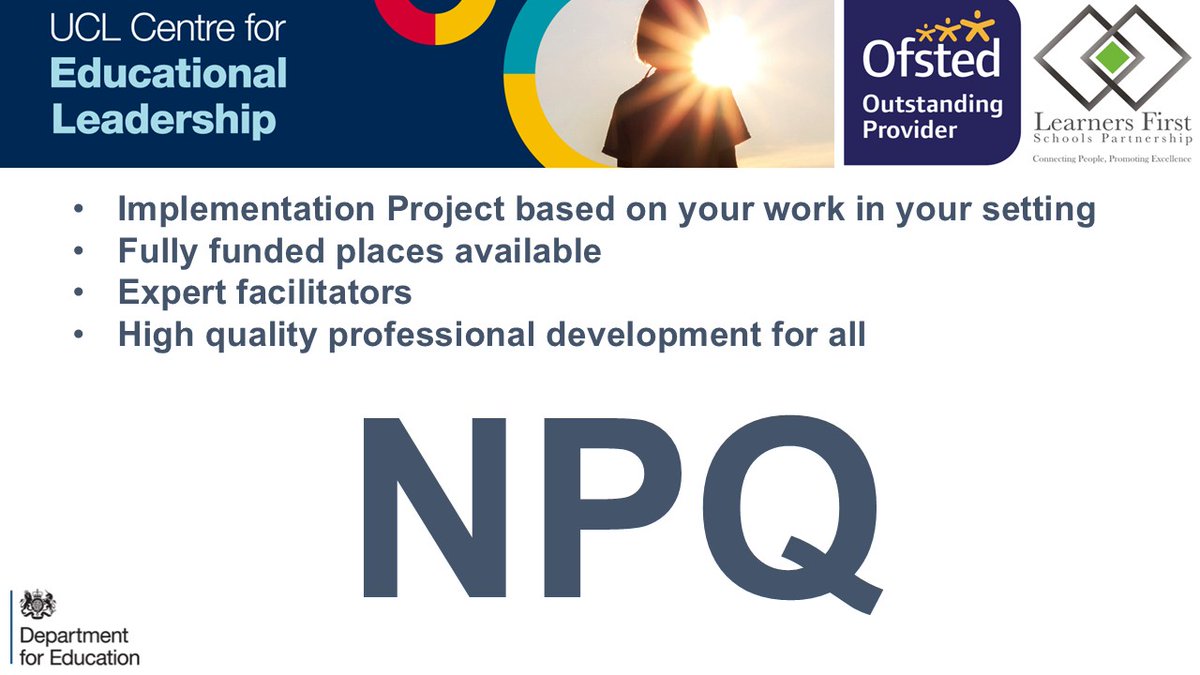 UCL Centre for Educational Leadership

Ofsted Outstanding Provider

Learners First Schools Partnership
Connecting People, Promoting Excellence

• Implementation Project based on your work in your setting
• Fully funded places available
• Expert facilitators
• High quality professional development for all

NPQ

Department for Education